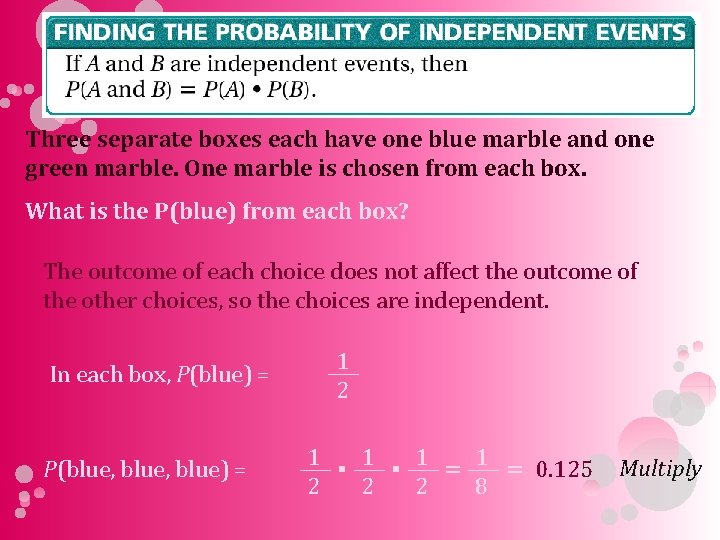 FINDING THE PROBABILITY OF INDEPENDENT EVENTS

If $A$ and $B$ are independent events, then $P(A \text{ and } B) = P(A) \cdot P(B)$.

Three separate boxes each have one blue marble and one green marble. One marble is chosen from each box.

What is the P(blue) from each box?

The outcome of each choice does not affect the outcome of the other choices, so the choices are independent.

In each box, $P(\text{blue}) = \frac{1}{2}$

$P(\text{blue, blue, blue}) = \frac{1}{2} \cdot \frac{1}{2} \cdot \frac{1}{2} = \frac{1}{8} = 0.125$ Multiply